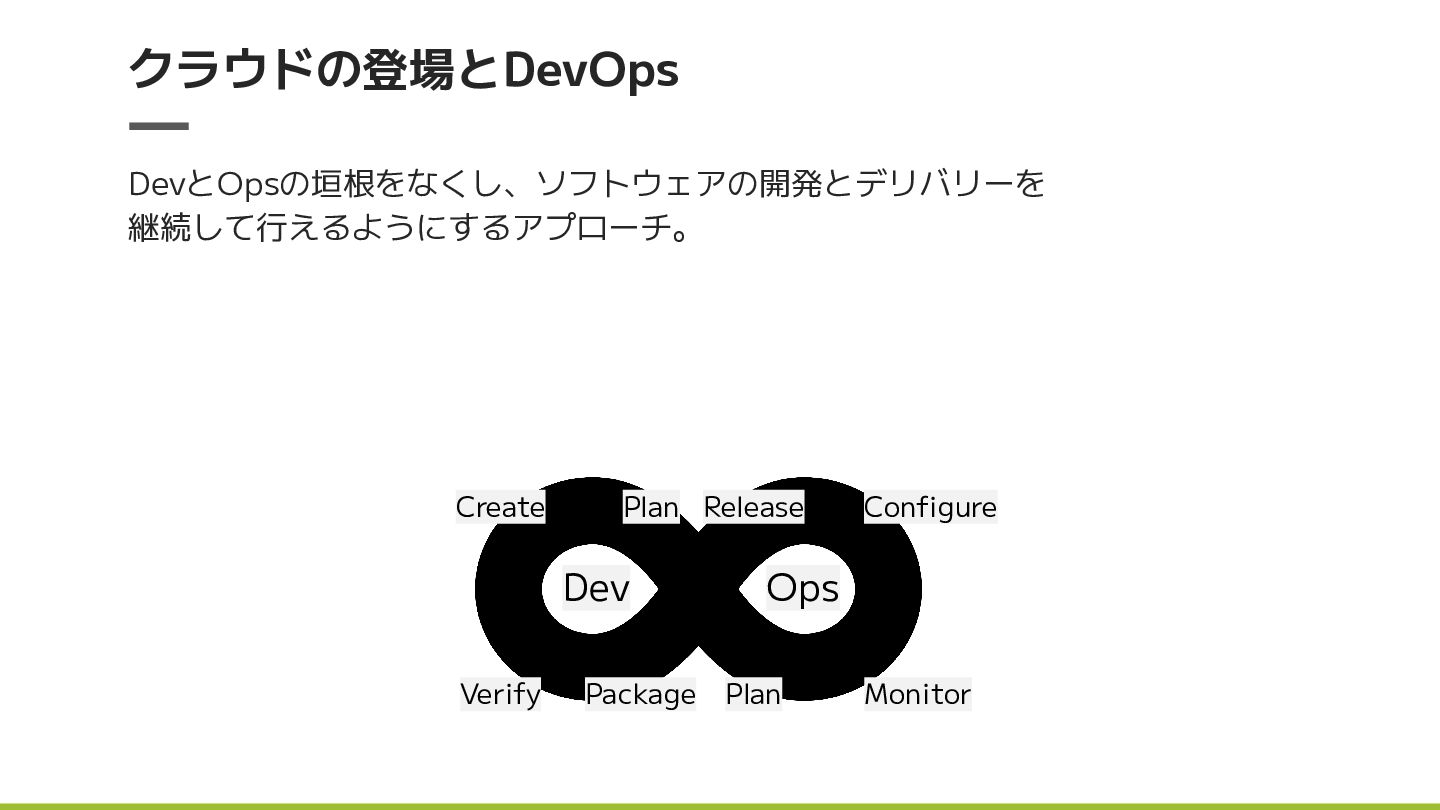 クラウドの登場とDevOps

DevとOpsの垣根をなくし、ソフトウェアの開発とデリバリーを継続して行えるようにするアプローチ。

Create Plan Release Configure

Dev Ops

Verify Package Plan Monitor